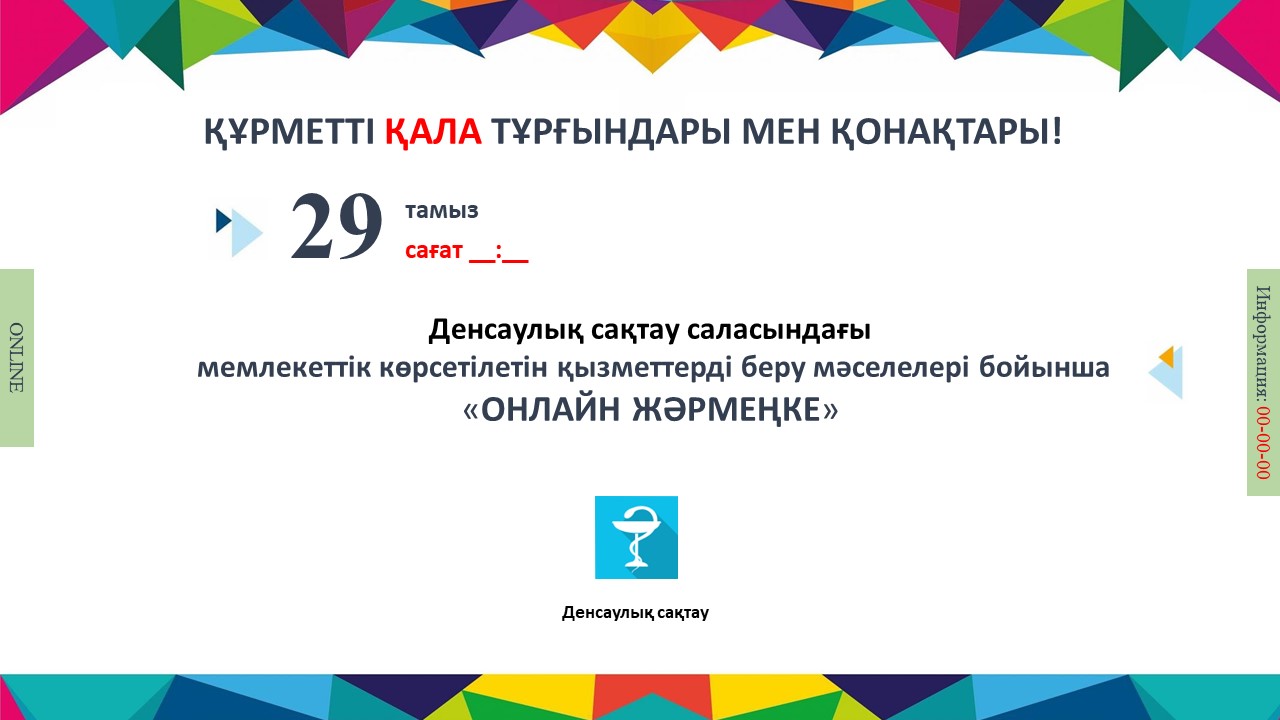 ҚҰРМЕТТІ ҚАЛА ТҰРҒЫНДАРЫ МЕН ҚОНАҚТАРЫ!

29 тамыз
сағат __:__

ONLINE

Денсаулық сақтау саласындағы
мемлекеттік көрсетілетін қызметтерді беру мәселелері бойынша
«ОНЛАЙН ЖӘРМЕҢКЕ»

Информация: 00-00-00

Денсаулық сақтау